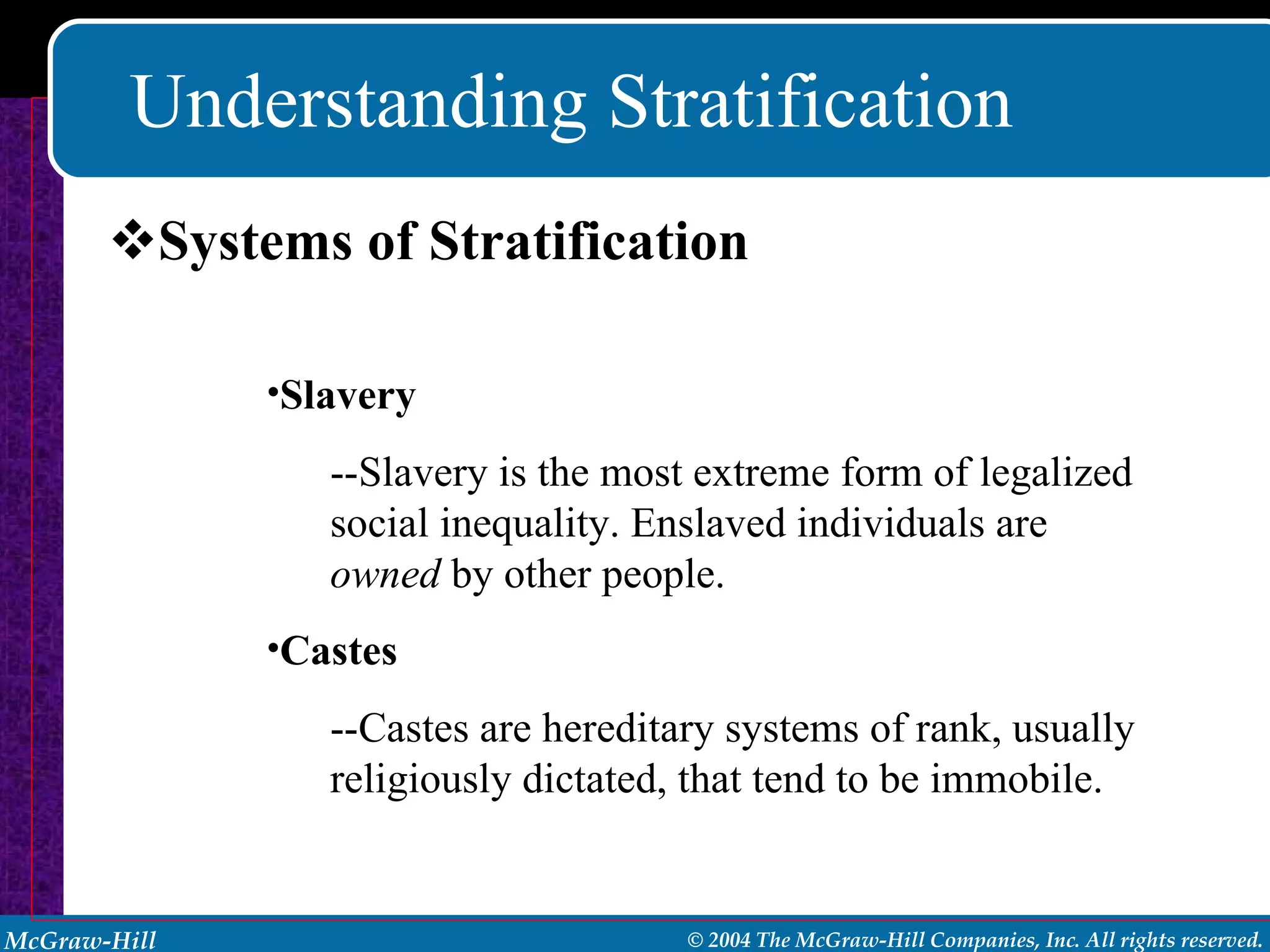 Understanding Stratification

❖Systems of Stratification

•Slavery

--Slavery is the most extreme form of legalized social inequality. Enslaved individuals are owned by other people.

•Castes

--Castes are hereditary systems of rank, usually religiously dictated, that tend to be immobile.

McGraw-Hill

© 2004 The McGraw-Hill Companies, Inc. All rights reserved.